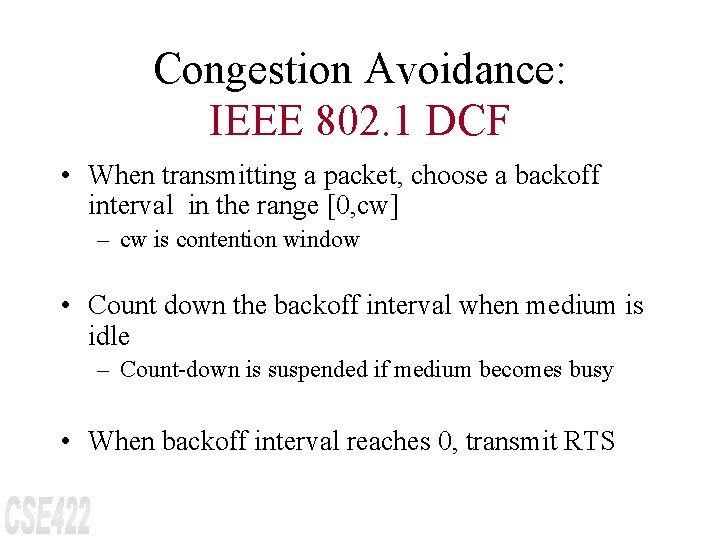 Congestion Avoidance:
IEEE 802.1 DCF

• When transmitting a packet, choose a backoff interval in the range [0,cw]
– cw is contention window

• Count down the backoff interval when medium is idle
– Count-down is suspended if medium becomes busy

• When backoff interval reaches 0, transmit RTS

CSE422